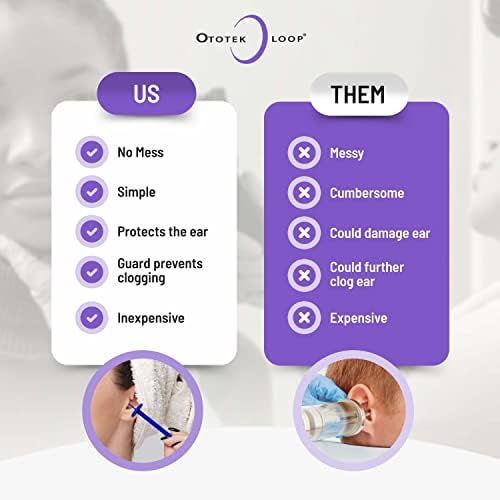 OTOTEK LOOP®

US

No Mess

Simple

Protects the ear

Guard prevents clogging

Inexpensive

THEM

Messy

Cumbersome

Could damage ear

Could further clog ear

Expensive